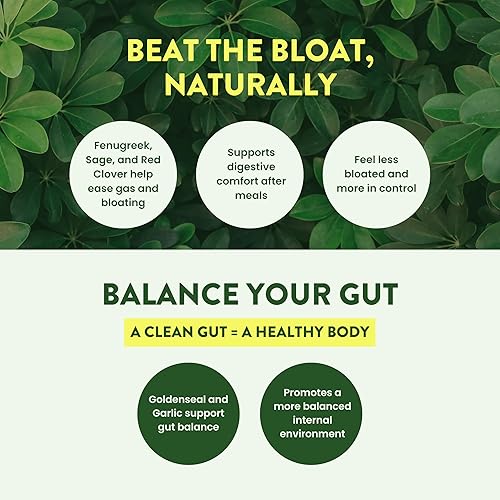 BEAT THE BLOAT, NATURALLY

Fenugreek, Sage, and Red Clover help ease gas and bloating

Supports digestive comfort after meals

Feel less bloated and more in control

BALANCE YOUR GUT

A CLEAN GUT = A HEALTHY BODY

Goldenseal and Garlic support gut balance

Promotes a more balanced internal environment